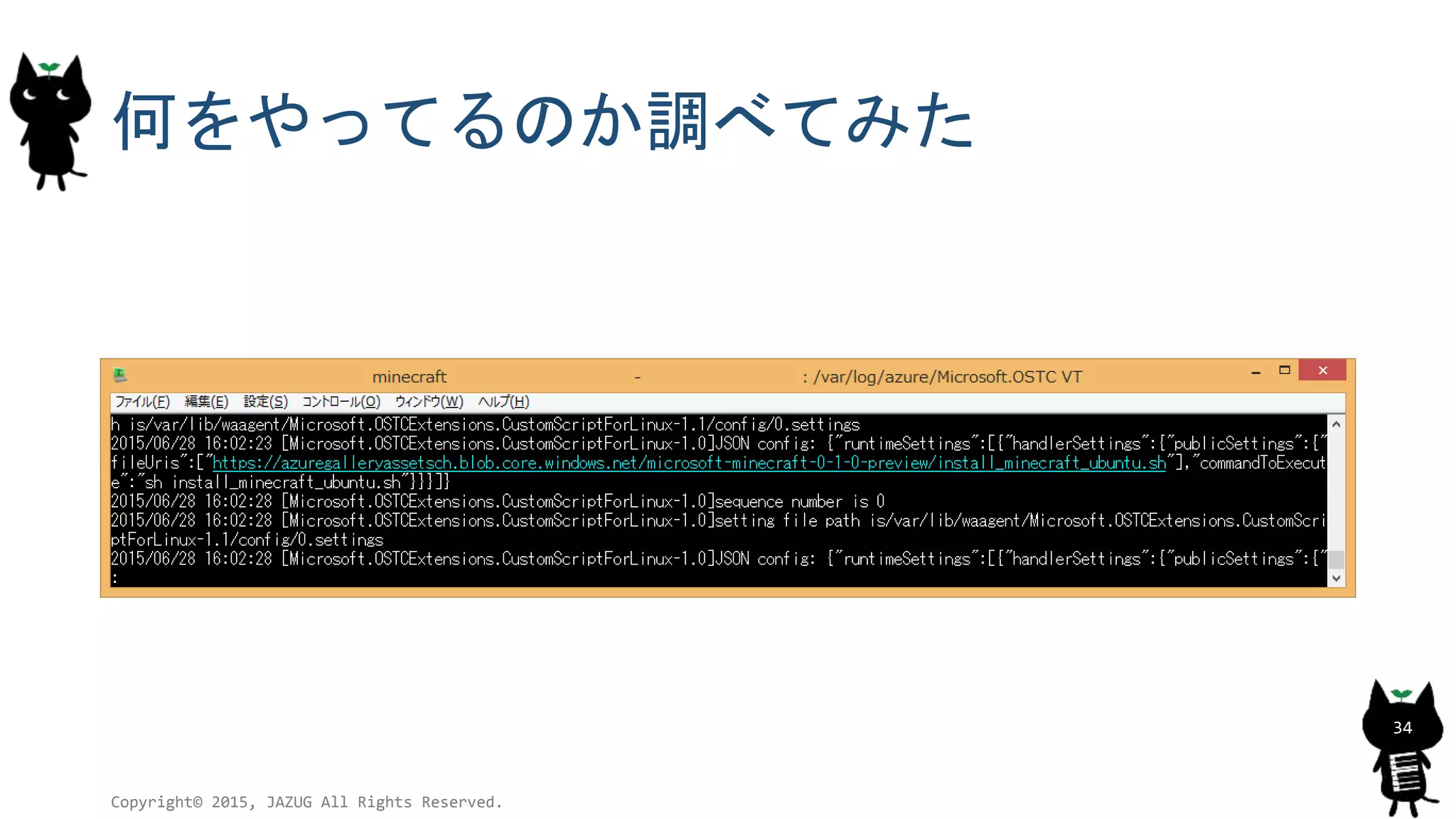 何をやってるのか調べてみた

minecraft - : /var/log/azure/Microsoft.OSTC VT

ファイル(F) 編集(E) 設定(S) コントロール(O) ウィンドウ(W) ヘルプ(H)

h is/var/lib/waagent/Microsoft.OSTCExtensions.CustomScriptForLinux-1.1/config/0.settings
2015/06/28 16:02:23 [Microsoft.OSTCExtensions.CustomScriptForLinux-1.0]JSON config: {"runtimeSettings":[{"handlerSettings":{"publicSettings":{"fileUris":["https://azuregalleryassetsch.blob.core.windows.net/microsoft-minecraft-0-1-0-preview/install_minecraft_ubuntu.sh"],"commandToExecute":"sh install_minecraft_ubuntu.sh"}}}]}
2015/06/28 16:02:28 [Microsoft.OSTCExtensions.CustomScriptForLinux-1.0]sequence number is 0
2015/06/28 16:02:28 [Microsoft.OSTCExtensions.CustomScriptForLinux-1.0]setting file path is/var/lib/waagent/Microsoft.OSTCExtensions.CustomScriptForLinux-1.1/config/0.settings
2015/06/28 16:02:28 [Microsoft.OSTCExtensions.CustomScriptForLinux-1.0]JSON config: {"runtimeSettings":[{"handlerSettings":{"publicSettings":{"
:

34

Copyright© 2015, JAZUG All Rights Reserved.